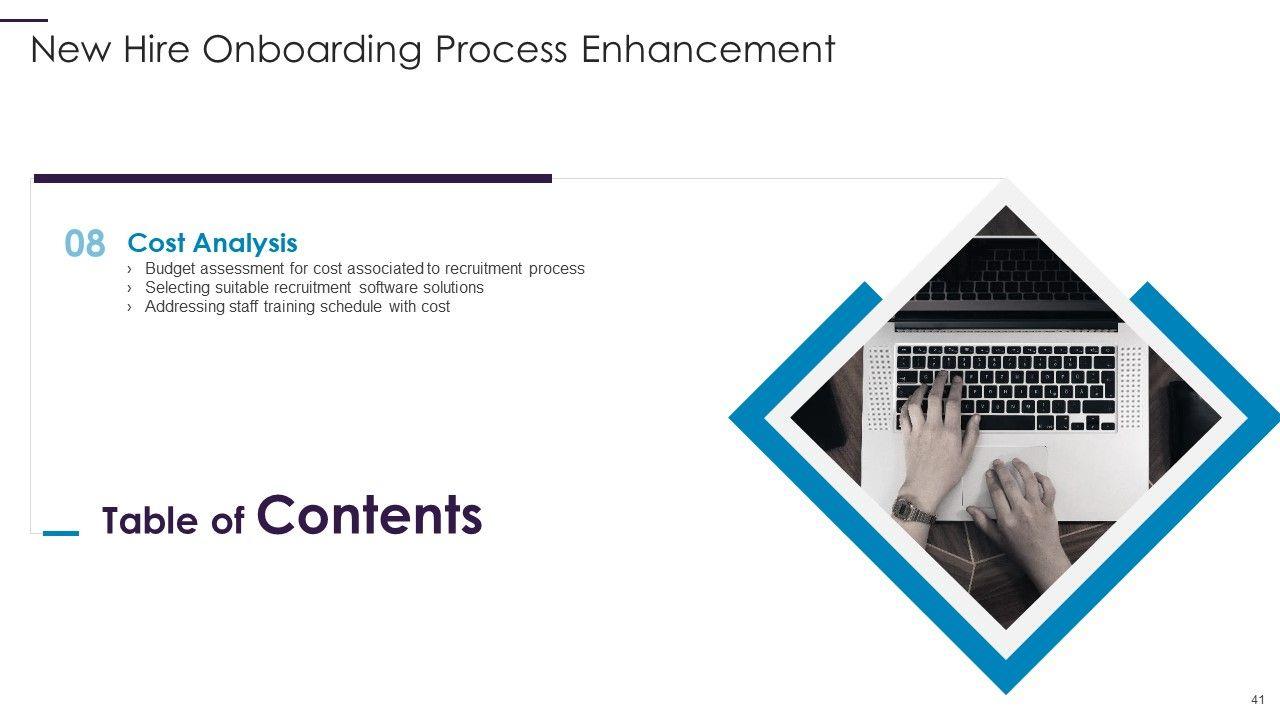 New Hire Onboarding Process Enhancement

08 Cost Analysis

› Budget assessment for cost associated to recruitment process
› Selecting suitable recruitment software solutions
› Addressing staff training schedule with cost

Table of Contents

41